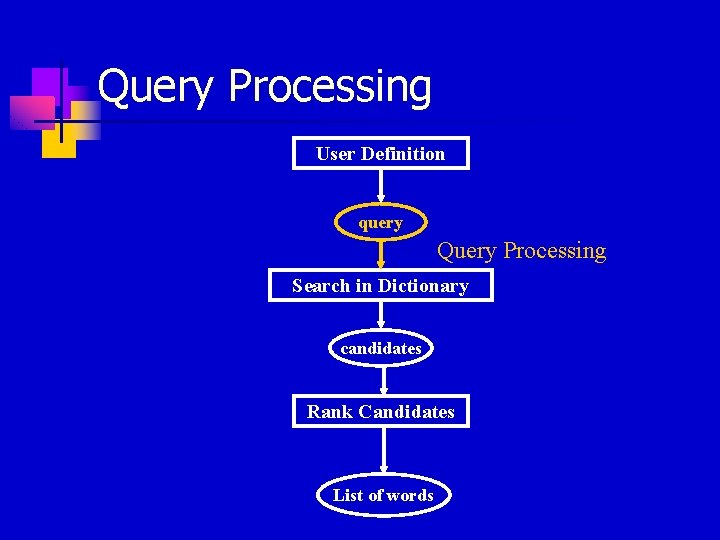 Query Processing

User Definition

query

Query Processing

Search in Dictionary

candidates

Rank Candidates

List of words